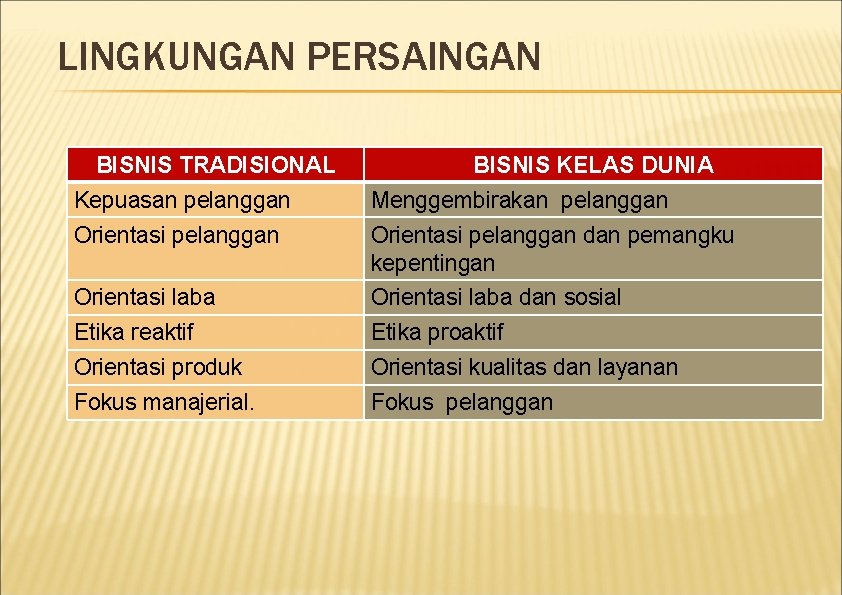 LINGKUNGAN PERSAINGAN

| BISNIS TRADISIONAL | BISNIS KELAS DUNIA |
|---|---|
| Kepuasan pelanggan | Menggembirakan pelanggan |
| Orientasi pelanggan | Orientasi pelanggan dan pemangku kepentingan |
| Orientasi laba | Orientasi laba dan sosial |
| Etika reaktif | Etika proaktif |
| Orientasi produk | Orientasi kualitas dan layanan |
| Fokus manajerial. | Fokus pelanggan |